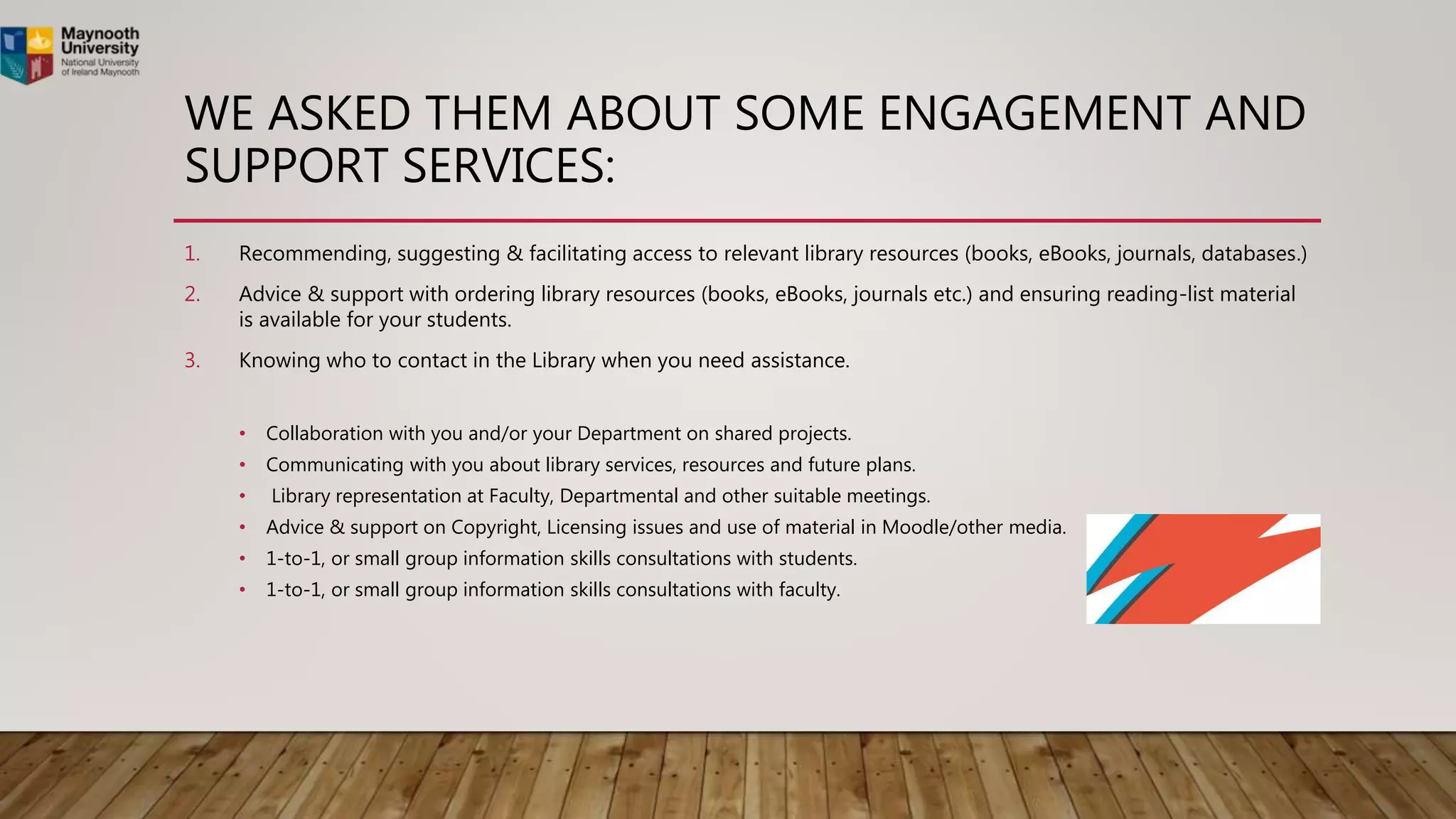 Maynooth University
National University of Ireland Maynooth

WE ASKED THEM ABOUT SOME ENGAGEMENT AND SUPPORT SERVICES:

1. Recommending, suggesting & facilitating access to relevant library resources (books, eBooks, journals, databases.)

2. Advice & support with ordering library resources (books, eBooks, journals etc.) and ensuring reading-list material is available for your students.

3. Knowing who to contact in the Library when you need assistance.

• Collaboration with you and/or your Department on shared projects.
• Communicating with you about library services, resources and future plans.
• Library representation at Faculty, Departmental and other suitable meetings.
• Advice & support on Copyright, Licensing issues and use of material in Moodle/other media.
• 1-to-1, or small group information skills consultations with students.
• 1-to-1, or small group information skills consultations with faculty.